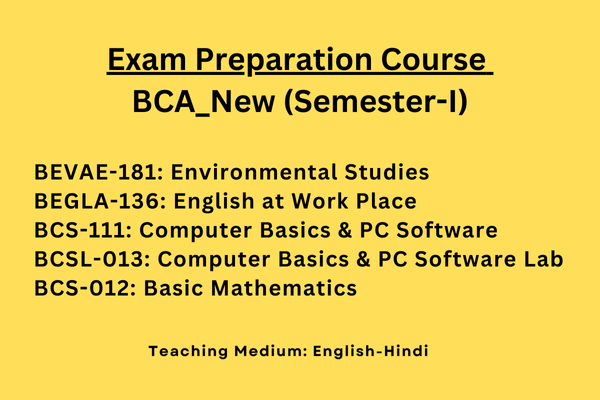 Exam Preparation Course
BCA_New (Semester-I)

BEVAE-181: Environmental Studies
BEGLA-136: English at Work Place
BCS-111: Computer Basics & PC Software
BCSL-013: Computer Basics & PC Software Lab
BCS-012: Basic Mathematics

Teaching Medium: English-Hindi